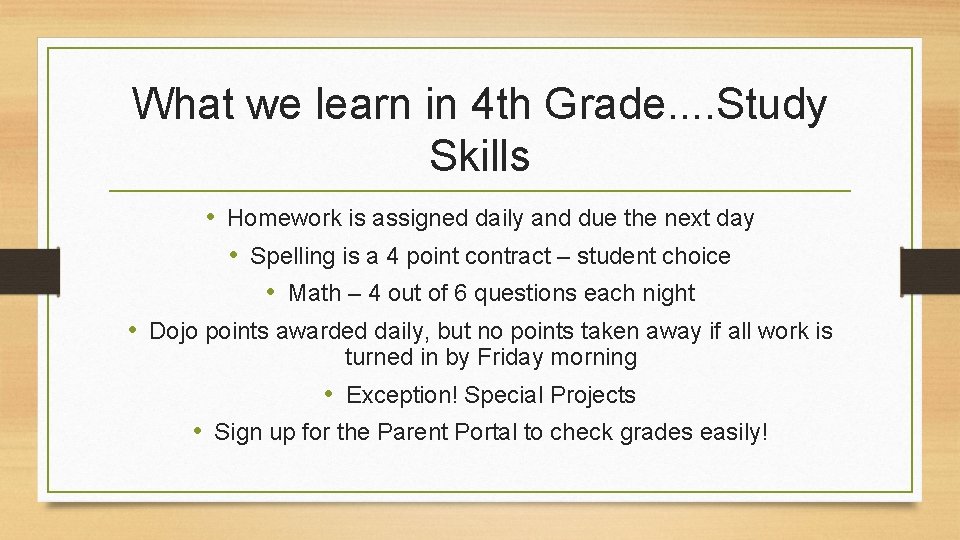 What we learn in 4th Grade....Study Skills

• Homework is assigned daily and due the next day
• Spelling is a 4 point contract – student choice
• Math – 4 out of 6 questions each night
• Dojo points awarded daily, but no points taken away if all work is turned in by Friday morning
• Exception! Special Projects
• Sign up for the Parent Portal to check grades easily!